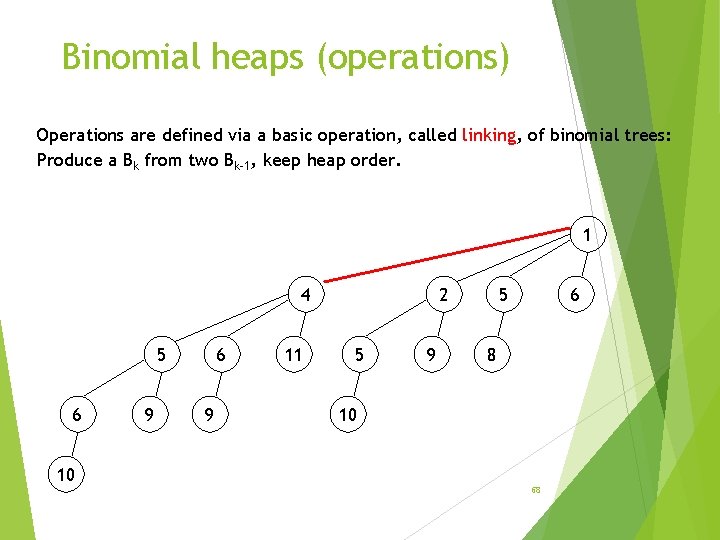 Binomial heaps (operations)

Operations are defined via a basic operation, called linking, of binomial trees: Produce a $B_k$ from two $B_{k-1}$, keep heap order.

1

4 2 5 6

5 6 11 5 9 8

6 9 9 10

10

68